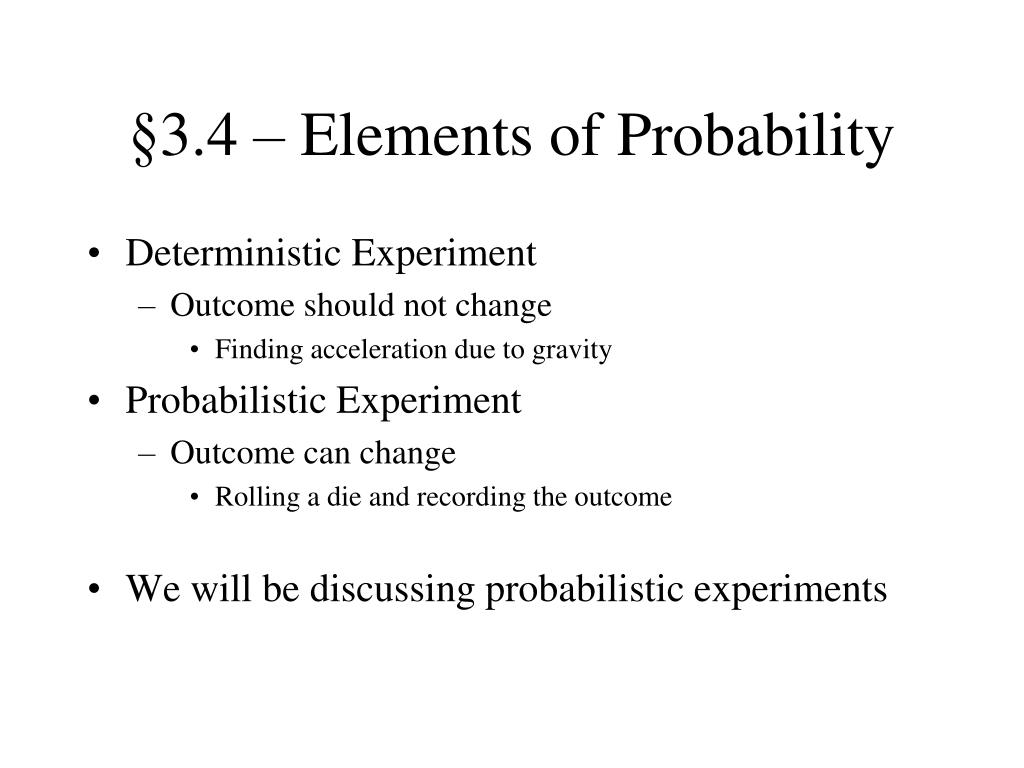 §3.4 – Elements of Probability

• Deterministic Experiment
– Outcome should not change
• Finding acceleration due to gravity
• Probabilistic Experiment
– Outcome can change
• Rolling a die and recording the outcome

• We will be discussing probabilistic experiments